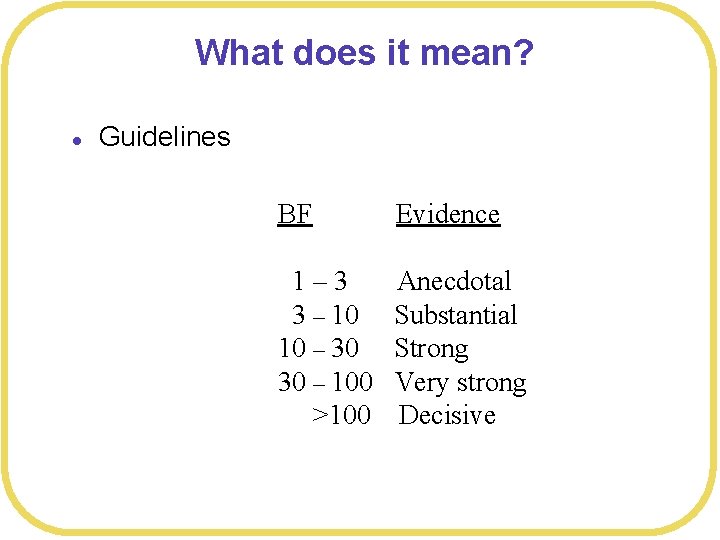 What does it mean?

• Guidelines

| BF | Evidence |
|---|---|
| 1 – 3 | Anecdotal |
| 3 – 10 | Substantial |
| 10 – 30 | Strong |
| 30 – 100 | Very strong |
| >100 | Decisive |